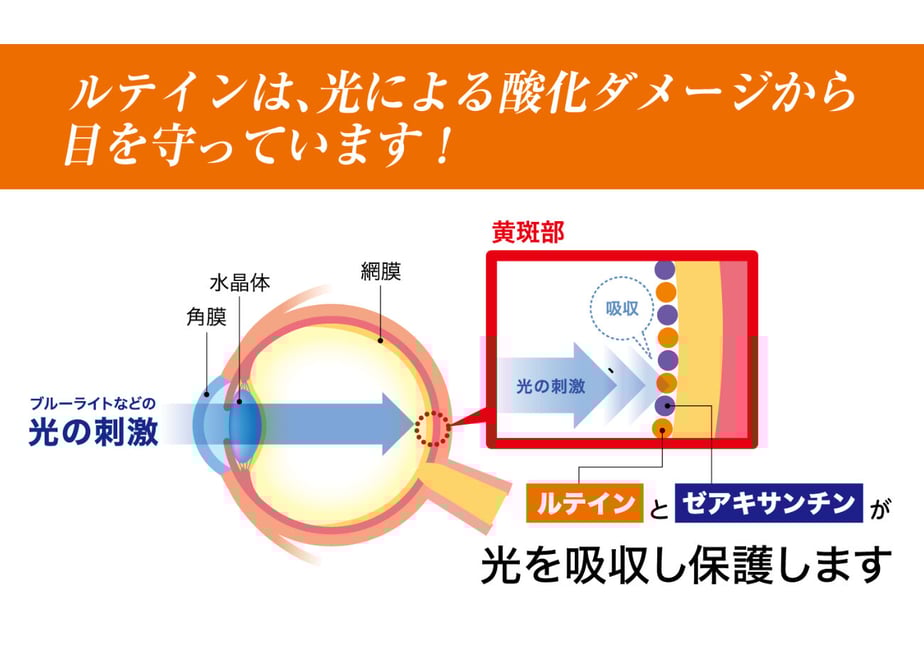 ルテインは、光による酸化ダメージから目を守っています！

黄斑部

水晶体

網膜

角膜

吸収

光の刺激

ブルーライトなどの
光の刺激

ルテイン と ゼアキサンチン が
光を吸収し保護します